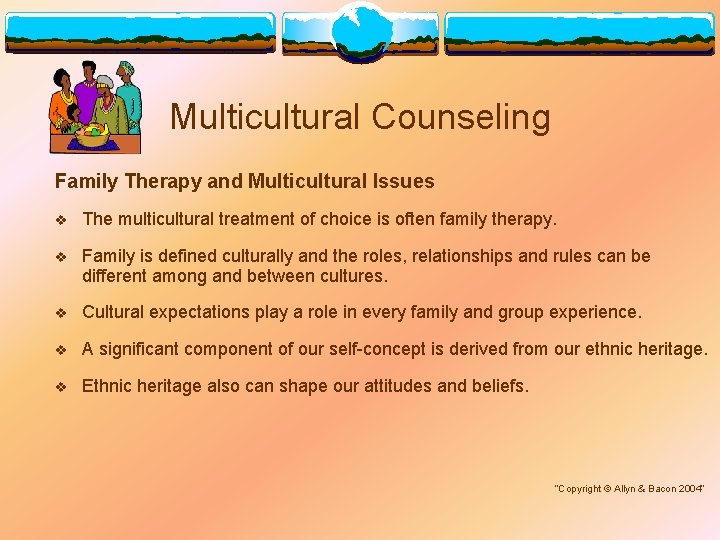 Multicultural Counseling

Family Therapy and Multicultural Issues

❖ The multicultural treatment of choice is often family therapy.

❖ Family is defined culturally and the roles, relationships and rules can be different among and between cultures.

❖ Cultural expectations play a role in every family and group experience.

❖ A significant component of our self-concept is derived from our ethnic heritage.

❖ Ethnic heritage also can shape our attitudes and beliefs.

"Copyright © Allyn & Bacon 2004"